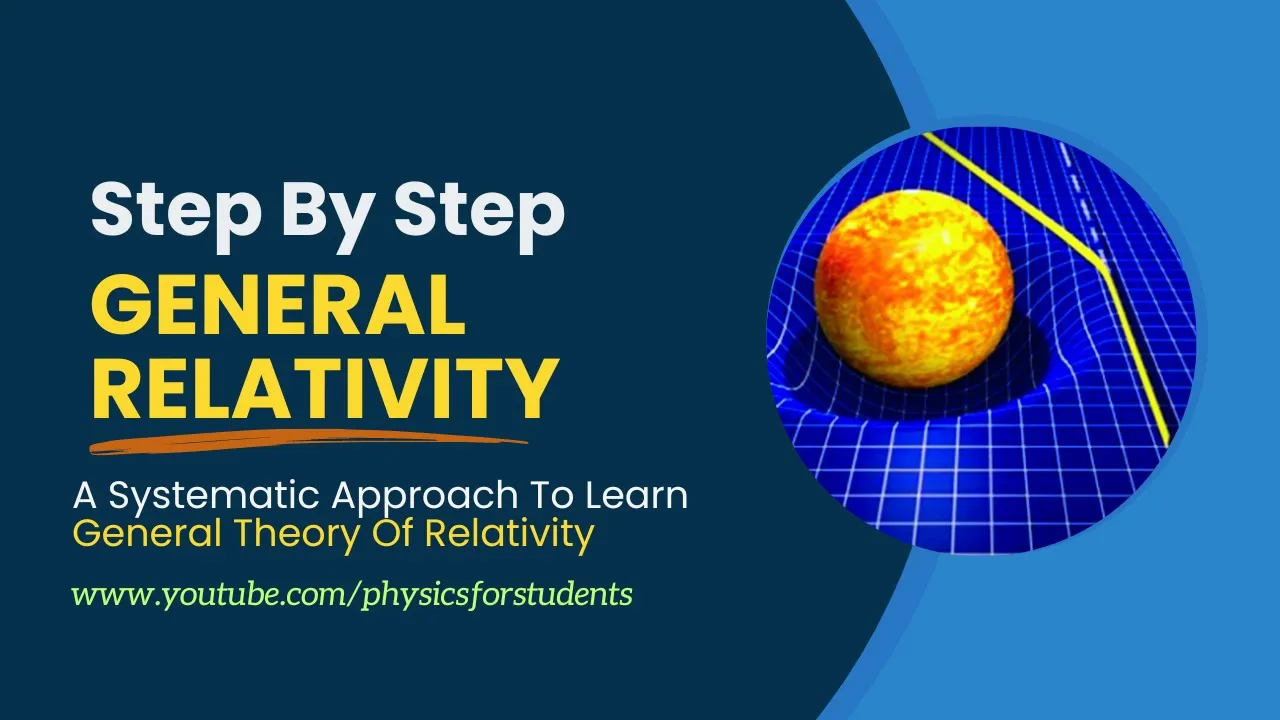 Step By Step
GENERAL
RELATIVITY

A Systematic Approach To Learn
General Theory Of Relativity

www.youtube.com/physicsforstudents